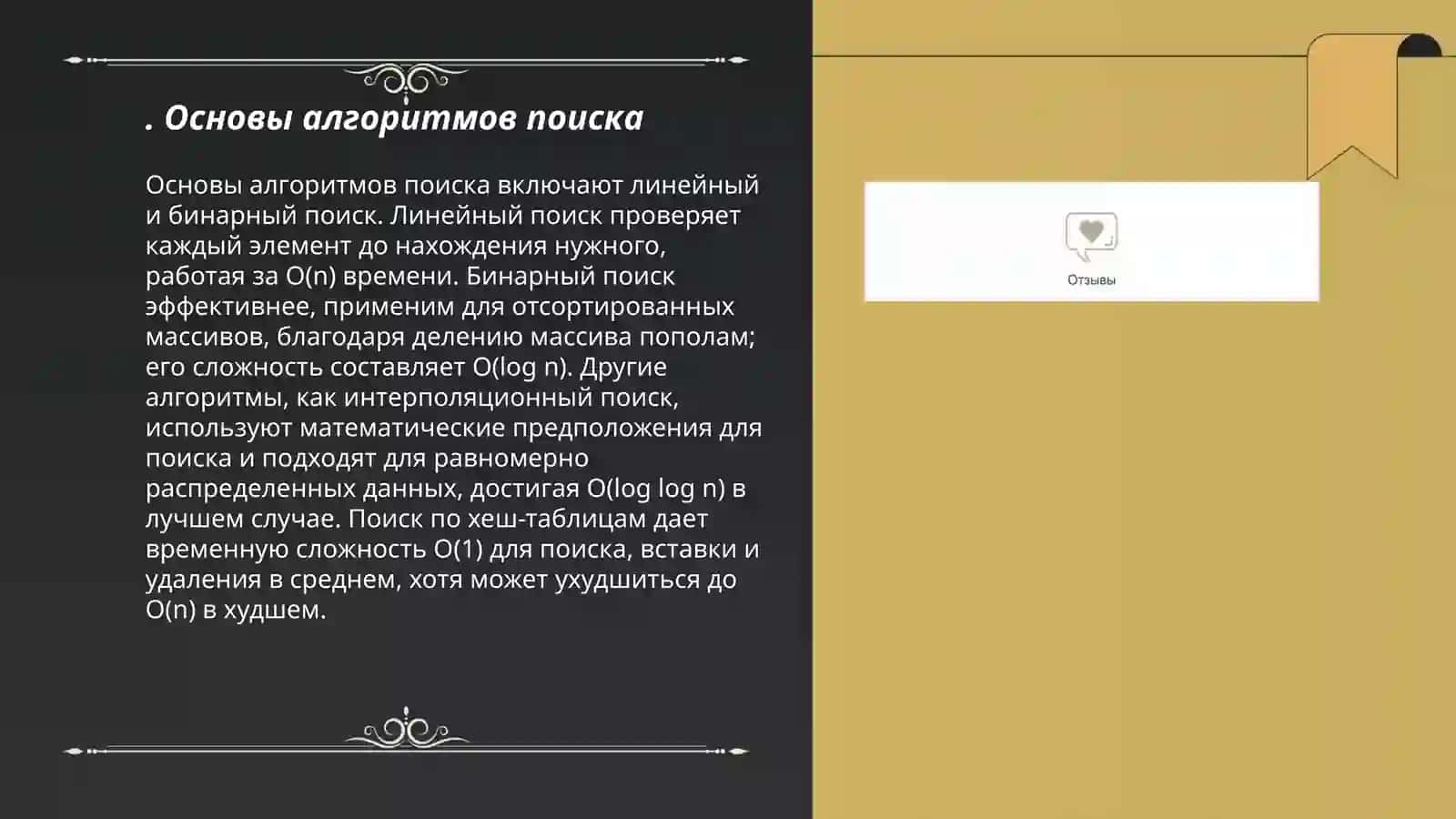 . Основы алгоритмов поиска

Основы алгоритмов поиска включают линейный и бинарный поиск. Линейный поиск проверяет каждый элемент до нахождения нужного, работая за O(n) времени. Бинарный поиск эффективнее, применим для отсортированных массивов, благодаря делению массива пополам; его сложность составляет O(log n). Другие алгоритмы, как интерполяционный поиск, используют математические предположения для поиска и подходят для равномерно распределенных данных, достигая O(log log n) в лучшем случае. Поиск по хеш-таблицам дает временную сложность O(1) для поиска, вставки и удаления в среднем, хотя может ухудшиться до O(n) в худшем.

Отзывы